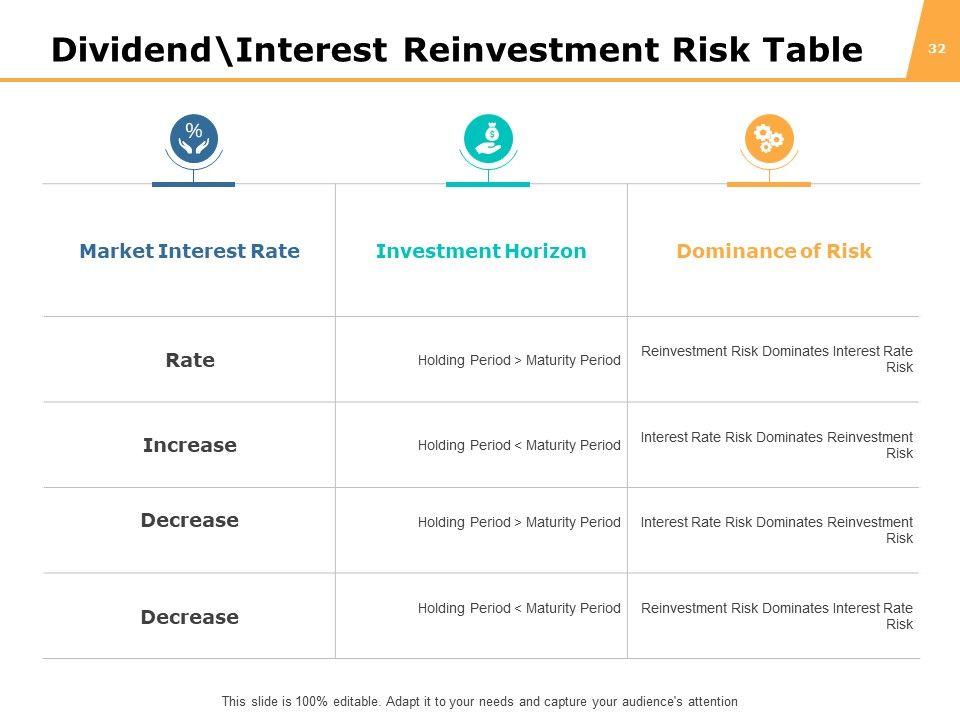 Dividend\Interest Reinvestment Risk Table

32

%

$

| Market Interest Rate | Investment Horizon | Dominance of Risk |
|---|---|---|
| Rate | Holding Period > Maturity Period | Reinvestment Risk Dominates Interest Rate Risk |
| Increase | Holding Period < Maturity Period | Interest Rate Risk Dominates Reinvestment Risk |
| Decrease | Holding Period > Maturity Period | Interest Rate Risk Dominates Reinvestment Risk |
| Decrease | Holding Period < Maturity Period | Reinvestment Risk Dominates Interest Rate Risk |

This slide is 100% editable. Adapt it to your needs and capture your audience's attention